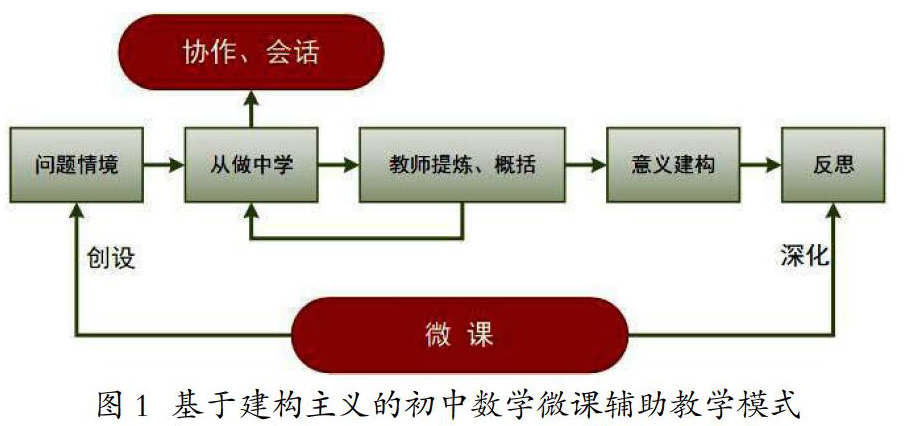 协作、会话

问题情境

从做中学

教师提炼、概括

意义建构

反思

创设

深化

微 课

图 1 基于建构主义的初中数学微课辅助教学模式